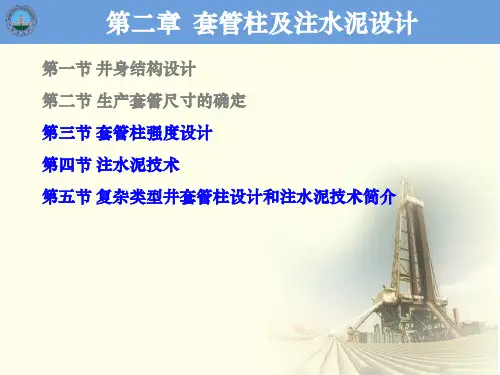 第二章 套管柱及注水泥设计

第一节 井身结构设计

第二节 生产套管尺寸的确定

第三节 套管柱强度设计

第四节 注水泥技术

第五节 复杂类型井套管柱设计和注水泥技术简介